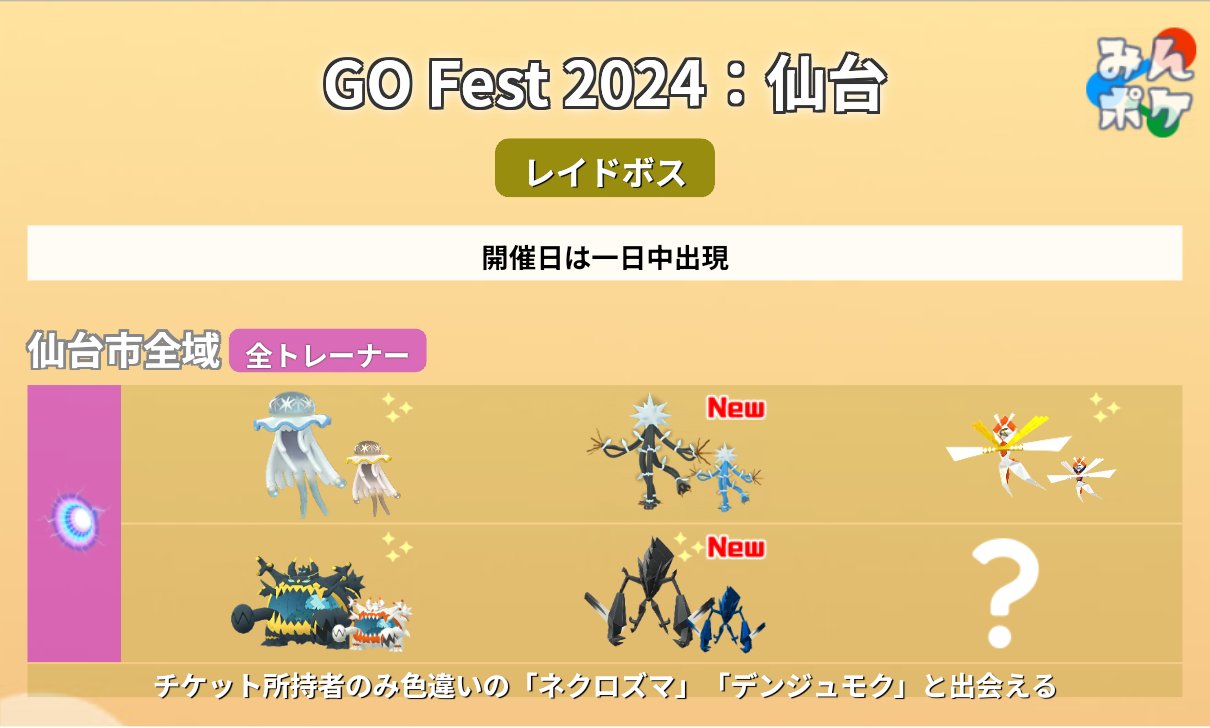 GO Fest 2024：仙台

みんポケ

レイドボス

開催日は一日中出現

仙台市全域 全トレーナー

New

New

?

チケット所持者のみ色違いの「ネクロズマ」「デンジュモク」と出会える